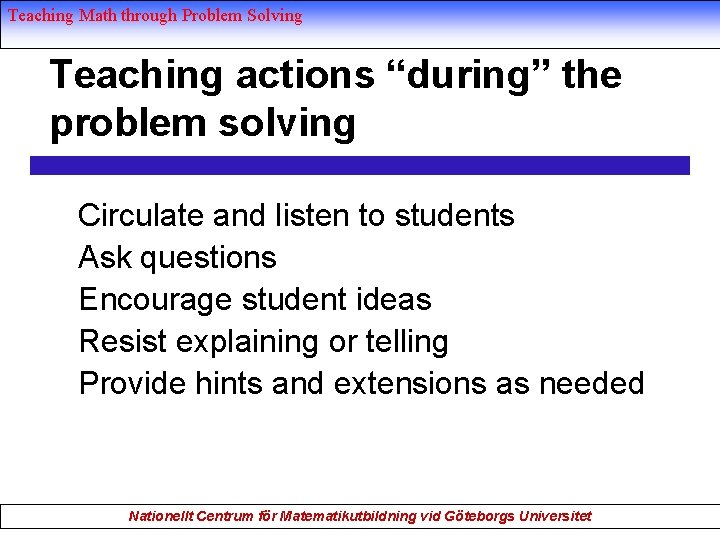 Teaching Math through Problem Solving

Teaching actions “during” the problem solving

Circulate and listen to students
Ask questions
Encourage student ideas
Resist explaining or telling
Provide hints and extensions as needed

Nationellt Centrum för Matematikutbildning vid Göteborgs Universitet